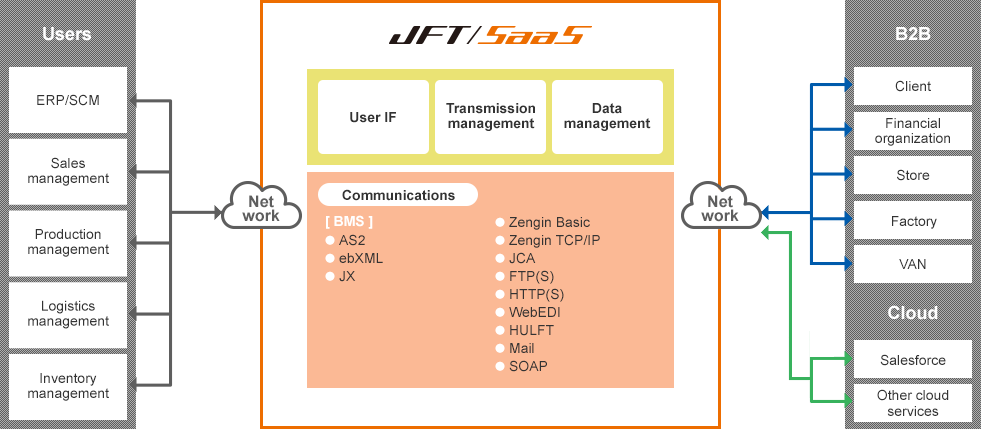 Users

ERP/SCM

Sales management

Production management

Logistics management

Inventory management

Net work

JFT/SaaS

User IF

Transmission management

Data management

Communications

[ BMS ]
AS2
ebXML
JX

Zengin Basic
Zengin TCP/IP
JCA
FTP(S)
HTTP(S)
WebEDI
HULFT
Mail
SOAP

Net work

B2B

Client

Financial organization

Store

Factory

VAN

Cloud

Salesforce

Other cloud services